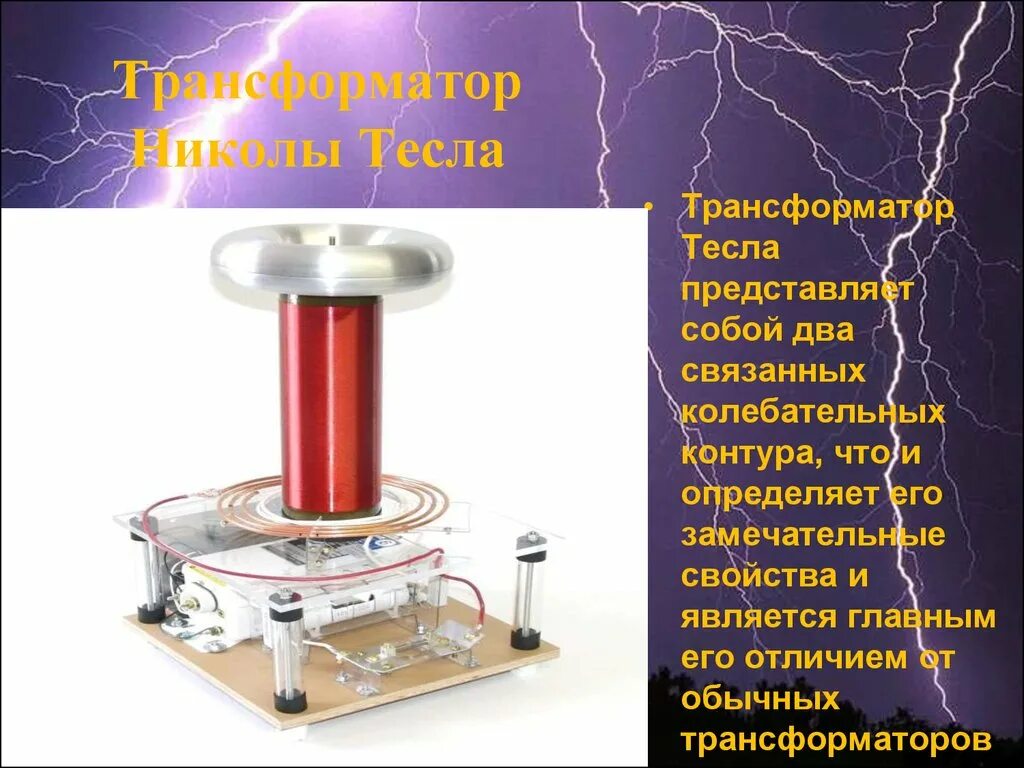 Трансформатор Николы Тесла

• Трансформатор Тесла представляет собой два связанных колебательных контура, что и определяет его замечательные свойства и является главным его отличием от обычных трансформаторов